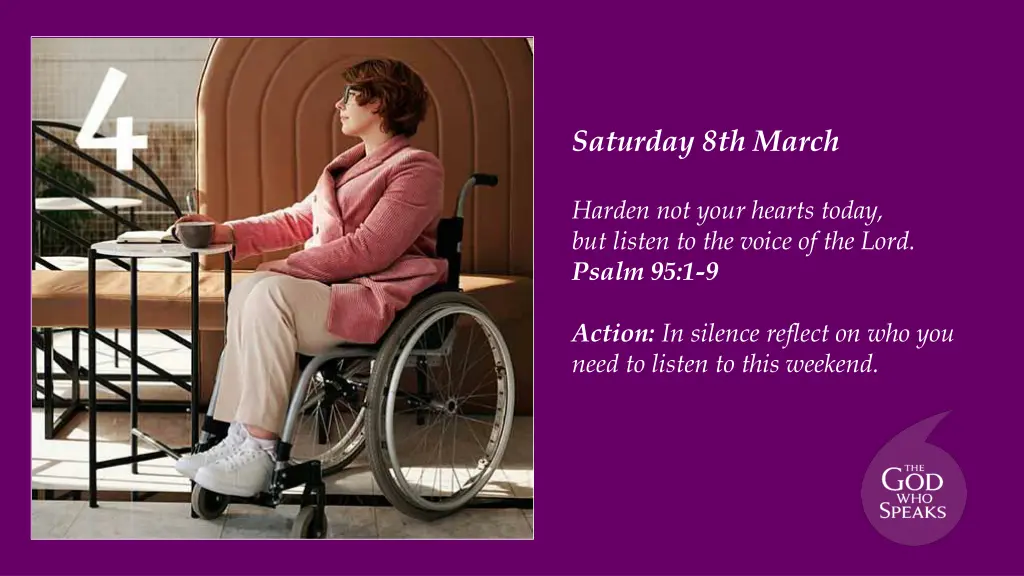 4

Saturday 8th March

Harden not your hearts today, but listen to the voice of the Lord.
Psalm 95:1-9

Action: In silence reflect on who you need to listen to this weekend.

THE GOD WHO SPEAKS